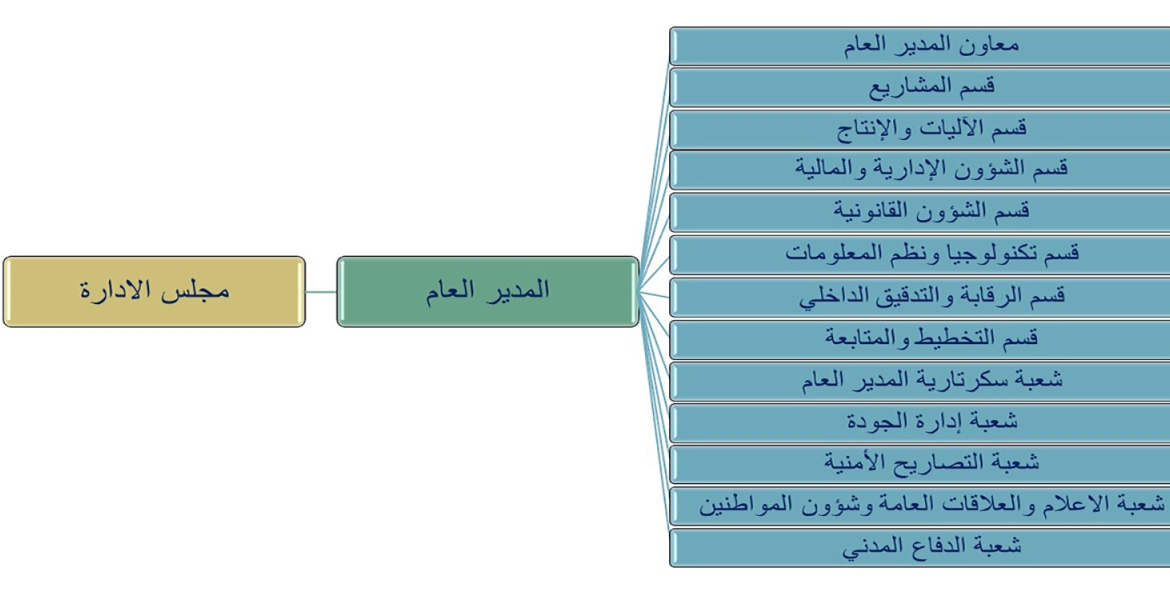 مجلس الادارة

المدير العام

معاون المدير العام

قسم المشاريع

قسم الآليات والإنتاج

قسم الشؤون الإدارية والمالية

قسم الشؤون القانونية

قسم تكنولوجيا ونظم المعلومات

قسم الرقابة والتدقيق الداخلي

قسم التخطيط والمتابعة

شعبة سكرتارية المدير العام

شعبة إدارة الجودة

شعبة التصاريح الأمنية

شعبة الاعلام والعلاقات العامة وشؤون المواطنين

شعبة الدفاع المدني